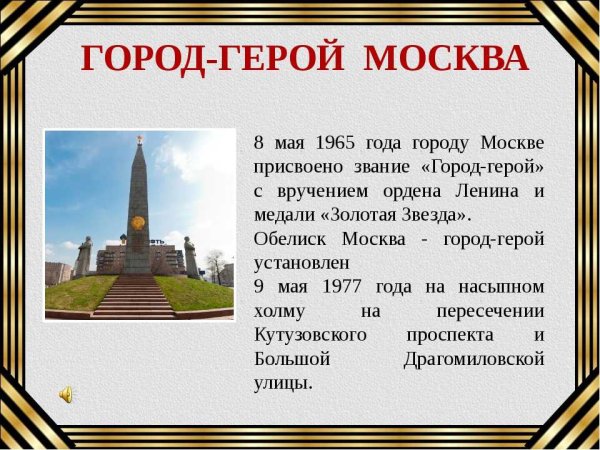 ГОРОД-ГЕРОЙ МОСКВА

8 мая 1965 года городу Москве присвоено звание «Город-герой» с вручением ордена Ленина и медали «Золотая Звезда».

Обелиск Москва - город-герой установлен

9 мая 1977 года на насыпном холму на пересечении Кутузовского проспекта и Большой Драгомиловской улицы.